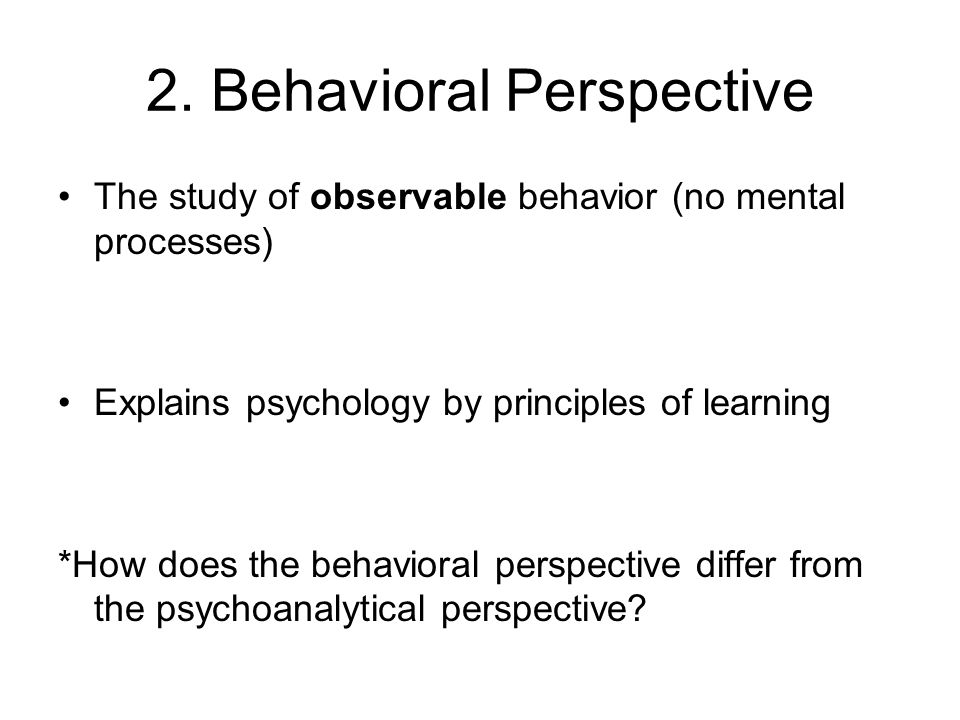 2. Behavioral Perspective

• The study of observable behavior (no mental processes)

• Explains psychology by principles of learning

*How does the behavioral perspective differ from the psychoanalytical perspective?